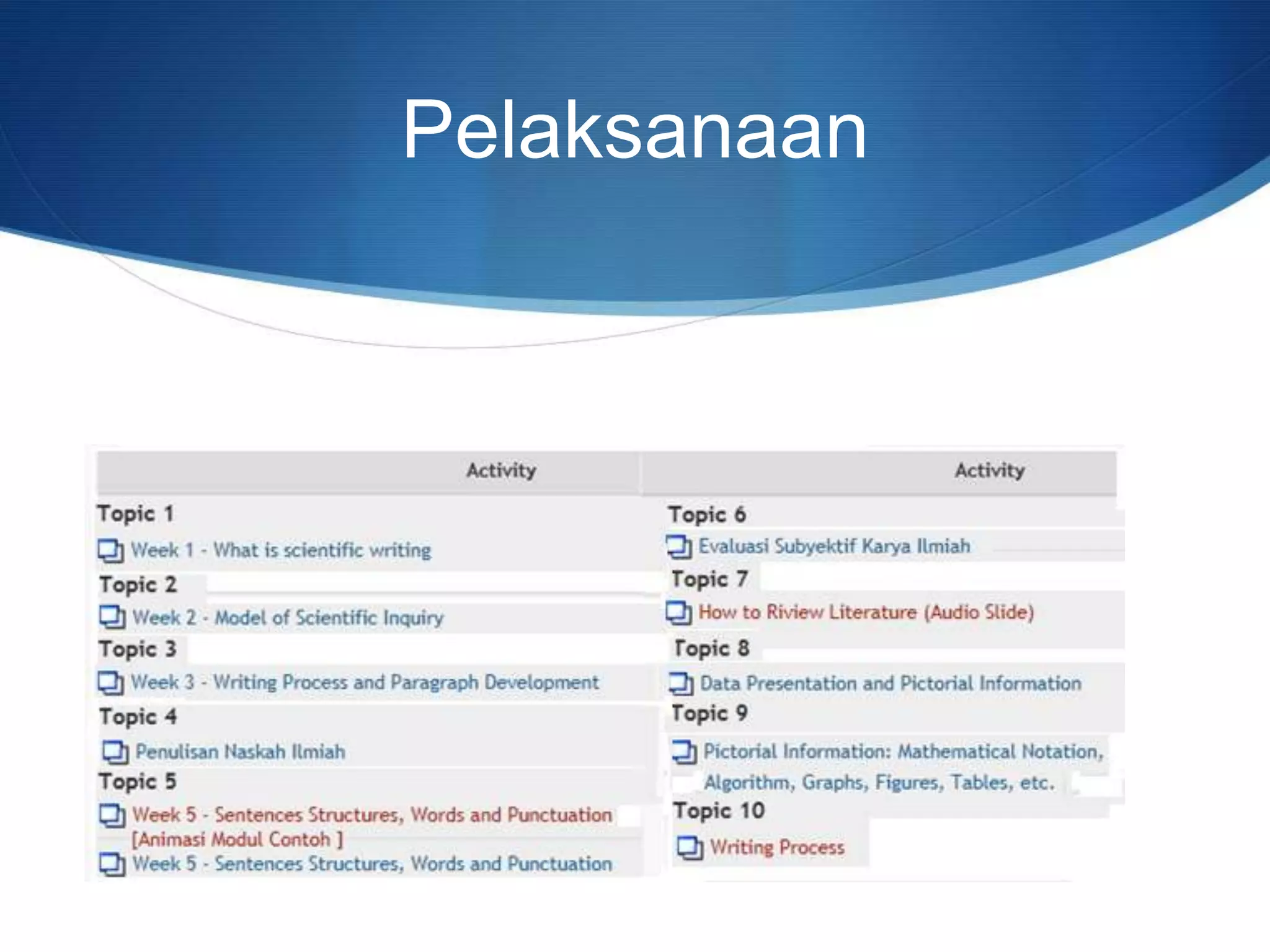 Pelaksanaan

Activity

Topic 1
Week 1 - What is scientific writing
Topic 2
Week 2 - Model of Scientific Inquiry
Topic 3
Week 3 - Writing Process and Paragraph Development
Topic 4
Penulisan Naskah Ilmiah
Topic 5
Week 5 - Sentences Structures, Words and Punctuation [Animasi Modul Contoh ]
Week 5 - Sentences Structures, Words and Punctuation

Activity

Topic 6
Evaluasi Subyektif Karya Ilmiah
Topic 7
How to Riview Literature (Audio Slide)
Topic 8
Data Presentation and Pictorial Information
Topic 9
Pictorial Information: Mathematical Notation, Algorithm, Graphs, Figures, Tables, etc.
Topic 10
Writing Process